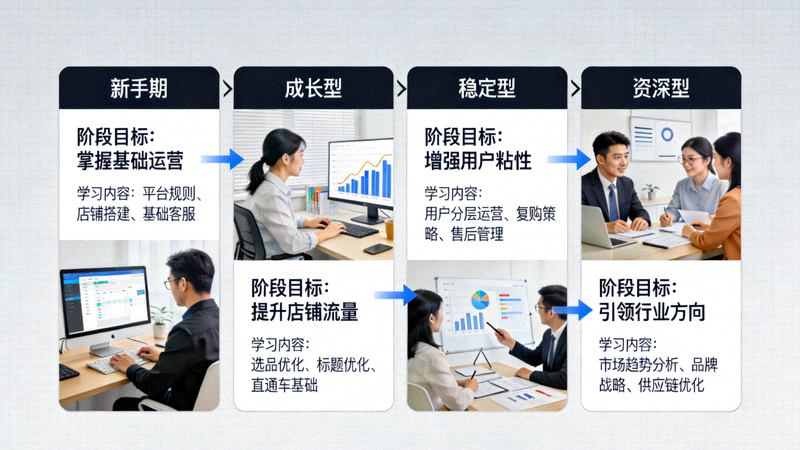 新手期

阶段目标：
掌握基础运营

学习内容：平台规则、店铺搭建、基础客服

成长型

阶段目标：
提升店铺流量

学习内容：
选品优化、标题优化、直通车基础

稳定型

阶段目标：
增强用户粘性

学习内容：
用户分层运营、复购策略、售后管理

资深型

阶段目标：
引领行业方向

学习内容：
市场趋势分析、品牌战略、供应链优化